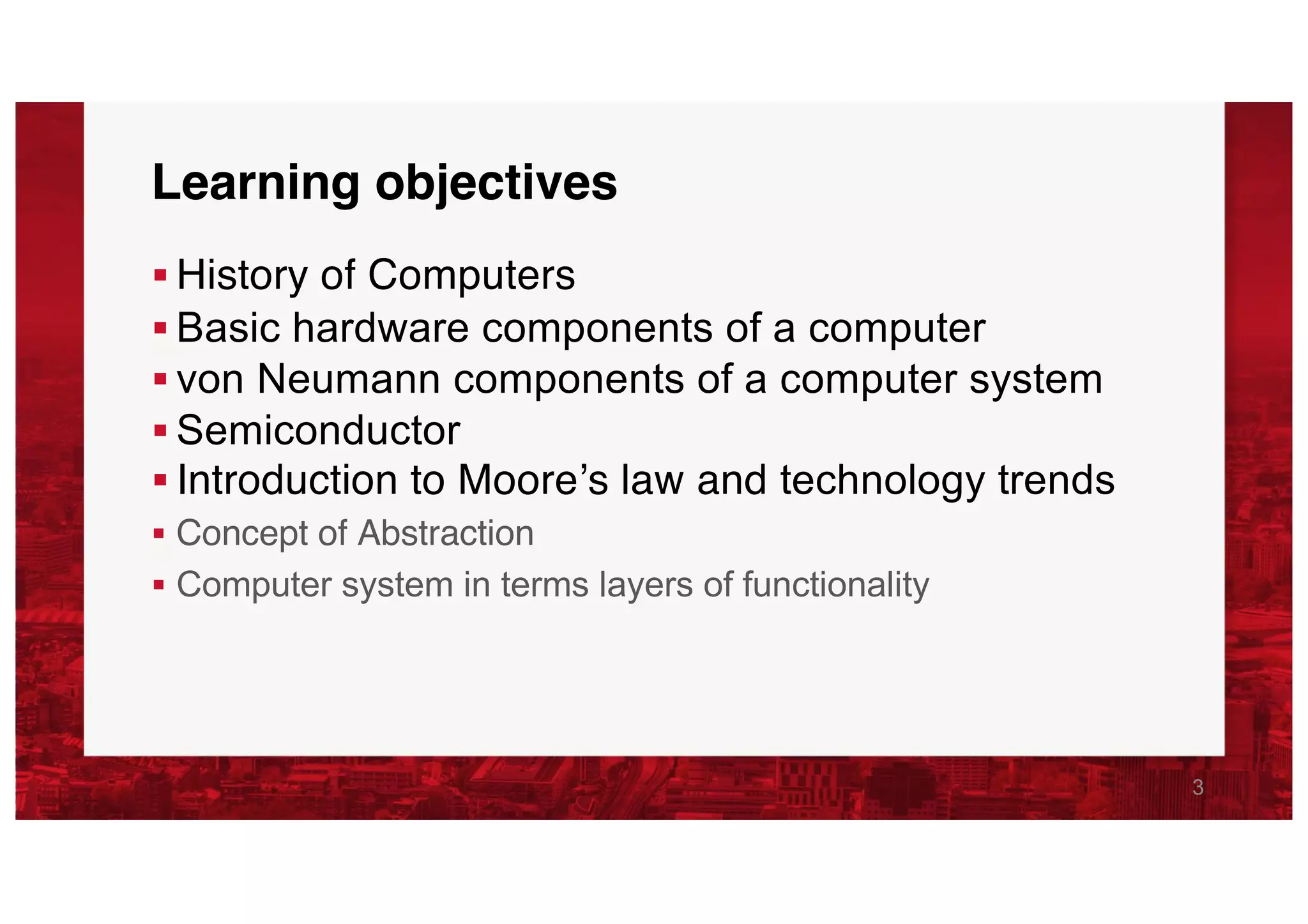 Learning objectives

▪ History of Computers
▪ Basic hardware components of a computer
▪ von Neumann components of a computer system
▪ Semiconductor
▪ Introduction to Moore’s law and technology trends
▪ Concept of Abstraction
▪ Computer system in terms layers of functionality

3